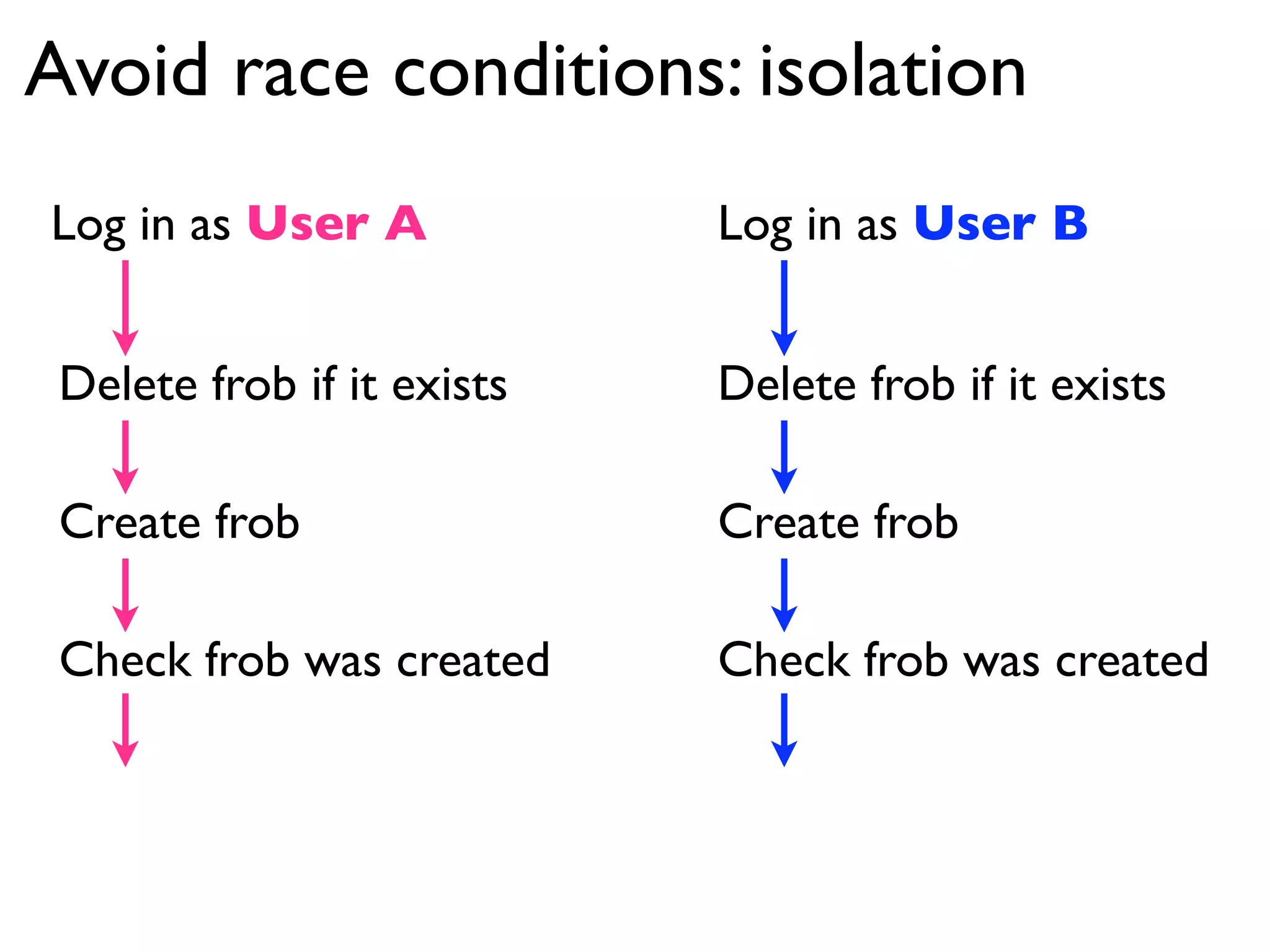 Avoid race conditions: isolation

Log in as User A

Delete frob if it exists

Create frob

Check frob was created

Log in as User B

Delete frob if it exists

Create frob

Check frob was created